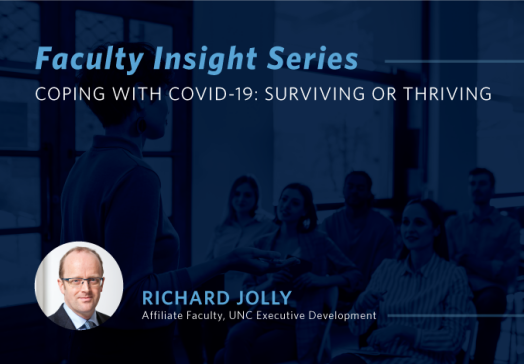 Faculty Insight Series
COPING WITH COVID-19: SURVIVING OR THRIVING

RICHARD JOLLY
Affiliate Faculty, UNC Executive Development